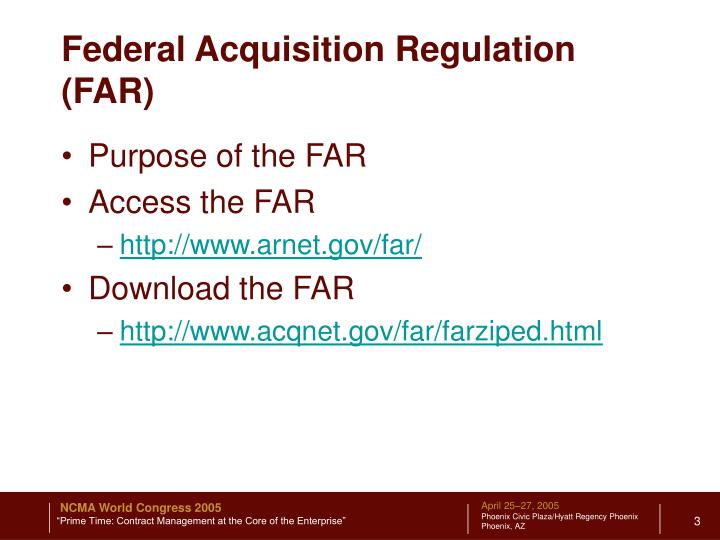 Federal Acquisition Regulation (FAR)

• Purpose of the FAR
• Access the FAR
– http://www.arnet.gov/far/
• Download the FAR
– http://www.acqnet.gov/far/farziped.html

NCMA World Congress 2005
"Prime Time: Contract Management at the Core of the Enterprise"

April 25–27, 2005
Phoenix Civic Plaza/Hyatt Regency Phoenix
Phoenix, AZ

3